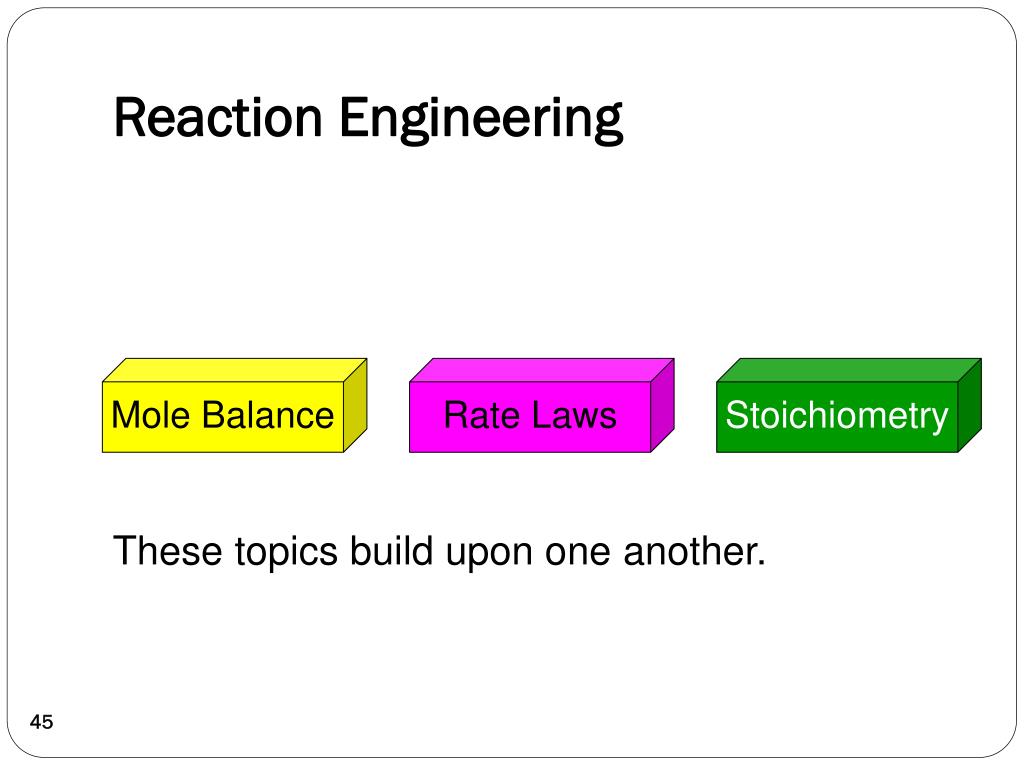 Reaction Engineering

Mole Balance

Rate Laws

Stoichiometry

These topics build upon one another.

45